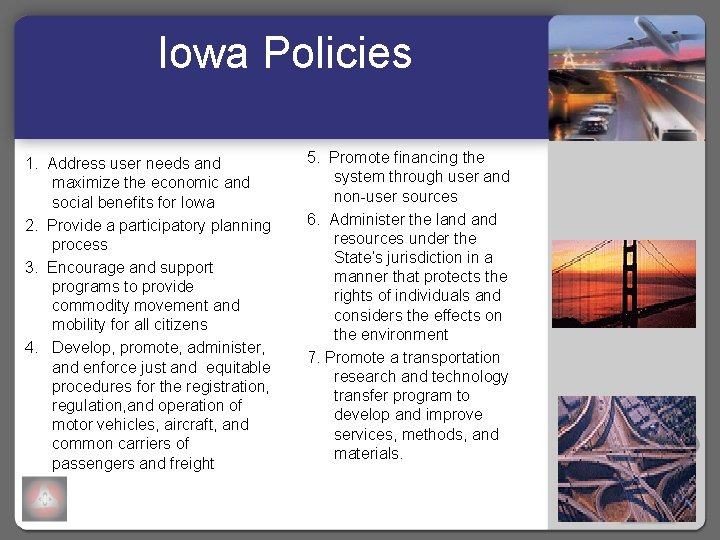 Iowa Policies

1. Address user needs and maximize the economic and social benefits for Iowa

2. Provide a participatory planning process

3. Encourage and support programs to provide commodity movement and mobility for all citizens

4. Develop, promote, administer, and enforce just and equitable procedures for the registration, regulation,and operation of motor vehicles, aircraft, and common carriers of passengers and freight

5. Promote financing the system through user and non-user sources

6. Administer the land and resources under the State's jurisdiction in a manner that protects the rights of individuals and considers the effects on the environment

7. Promote a transportation research and technology transfer program to develop and improve services, methods, and materials.